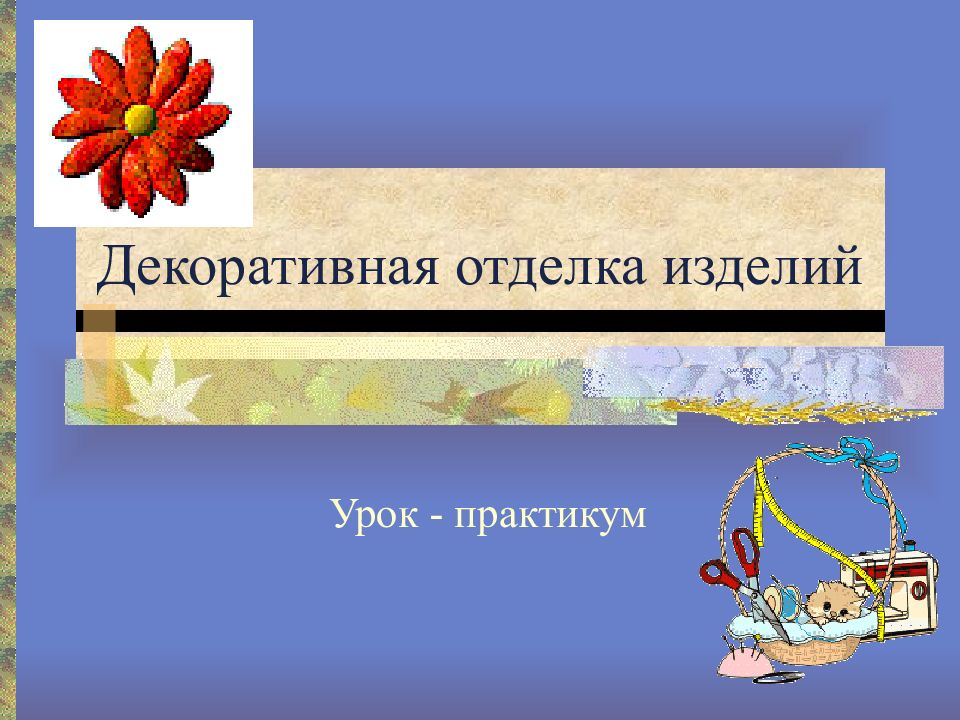 Декоративная отделка изделий

Урок - практикум